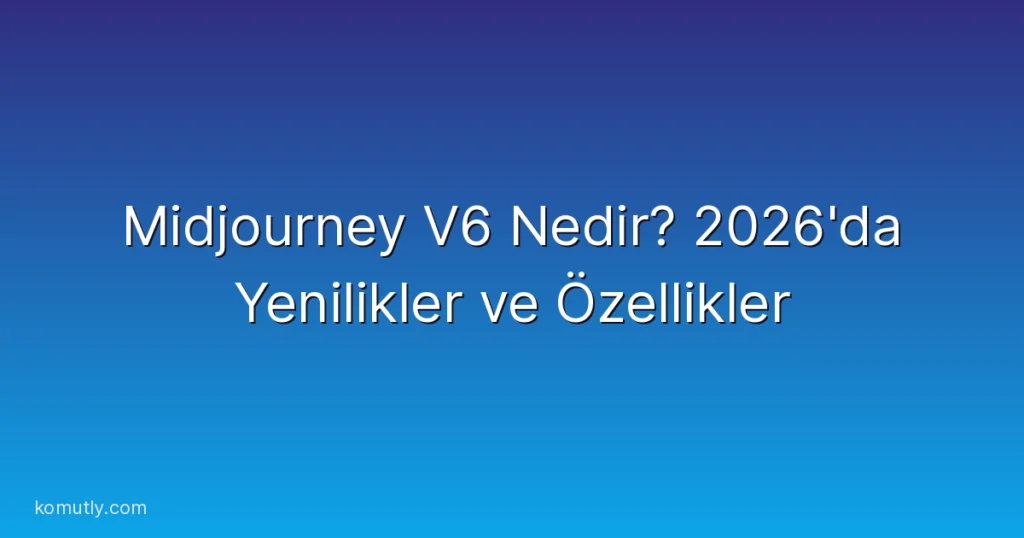 Midjourney V6 Nedir? 2026'da Yenilikler ve Özellikler

komutly.com